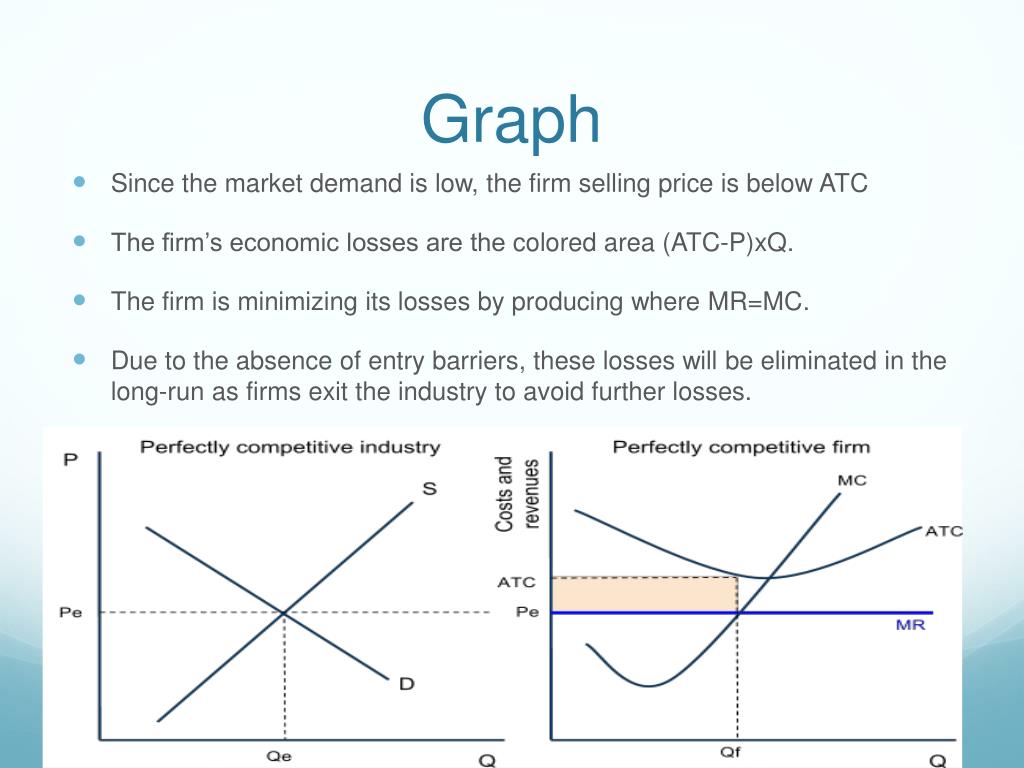 Graph

- Since the market demand is low, the firm selling price is below ATC
- The firm's economic losses are the colored area (ATC-P)xQ.
- The firm is minimizing its losses by producing where MR=MC.
- Due to the absence of entry barriers, these losses will be eliminated in the long-run as firms exit the industry to avoid further losses.

Perfectly competitive industry
P
S
Pe
D
Qe
Q

Perfectly competitive firm
Costs and revenues
MC
ATC
ATC
Pe
MR
Qf
Q